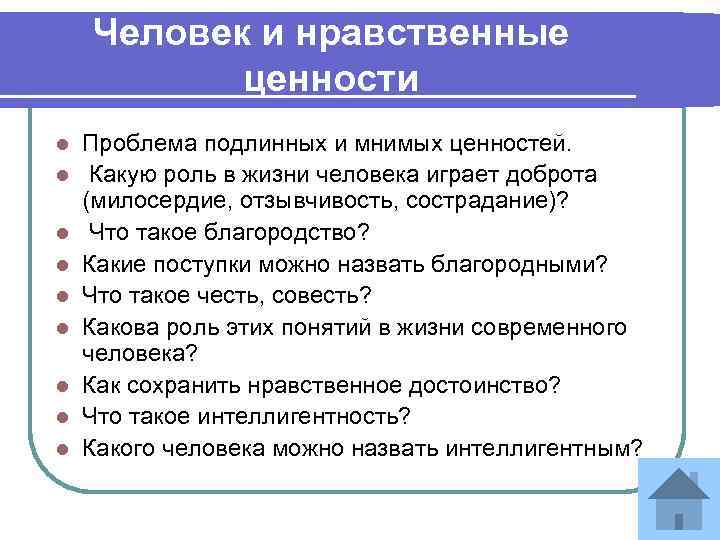 Человек и нравственные ценности

- Проблема подлинных и мнимых ценностей.
- Какую роль в жизни человека играет доброта (милосердие, отзывчивость, сострадание)?
- Что такое благородство?
- Какие поступки можно назвать благородными?
- Что такое честь, совесть?
- Какова роль этих понятий в жизни современного человека?
- Как сохранить нравственное достоинство?
- Что такое интеллигентность?
- Какого человека можно назвать интеллигентным?